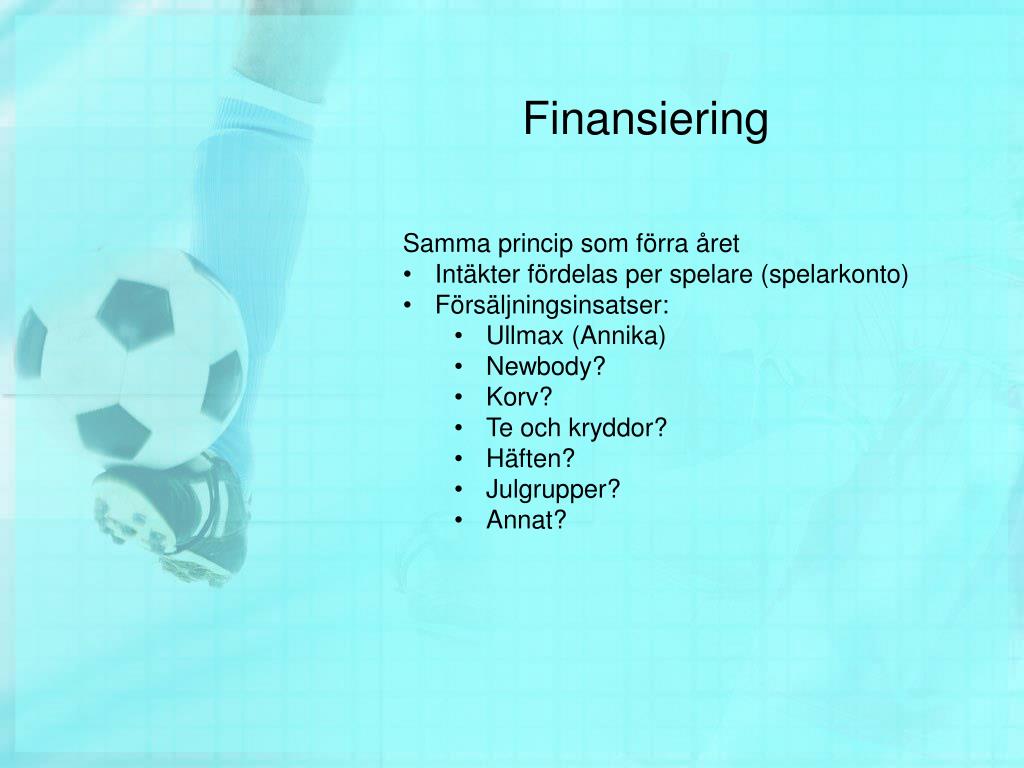 Finansiering

Samma princip som förra året
• Intäkter fördelas per spelare (spelarkonto)
• Försäljningsinsatser:
  • Ullmax (Annika)
  • Newbody?
  • Korv?
  • Te och kryddor?
  • Häften?
  • Julgrupper?
  • Annat?